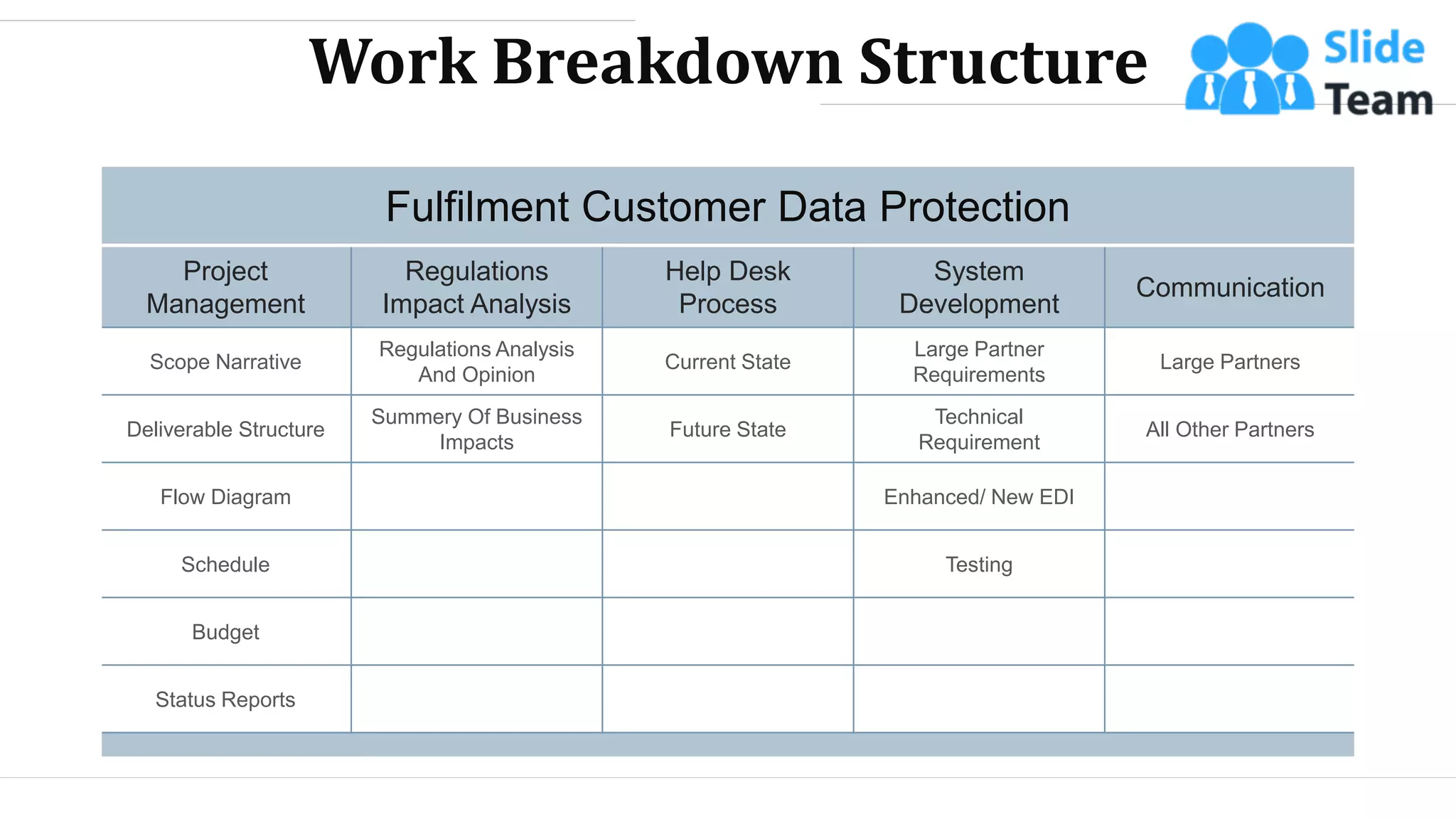 Work Breakdown Structure

Slide Team

Fulfilment Customer Data Protection

| Project Management | Regulations Impact Analysis | Help Desk Process | System Development | Communication |
|---|---|---|---|---|
| Scope Narrative | Regulations Analysis And Opinion | Current State | Large Partner Requirements | Large Partners |
| Deliverable Structure | Summery Of Business Impacts | Future State | Technical Requirement | All Other Partners |
| Flow Diagram | | | Enhanced/ New EDI | |
| Schedule | | | Testing | |
| Budget | | | | |
| Status Reports | | | | |